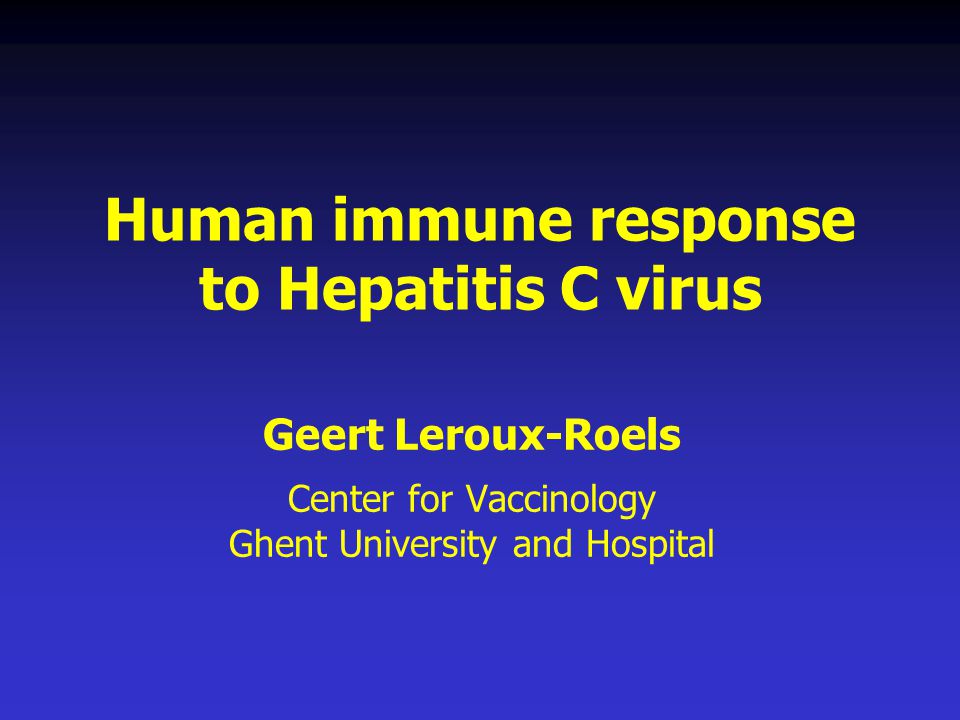 Human immune response to Hepatitis C virus

Geert Leroux-Roels

Center for Vaccinology
Ghent University and Hospital